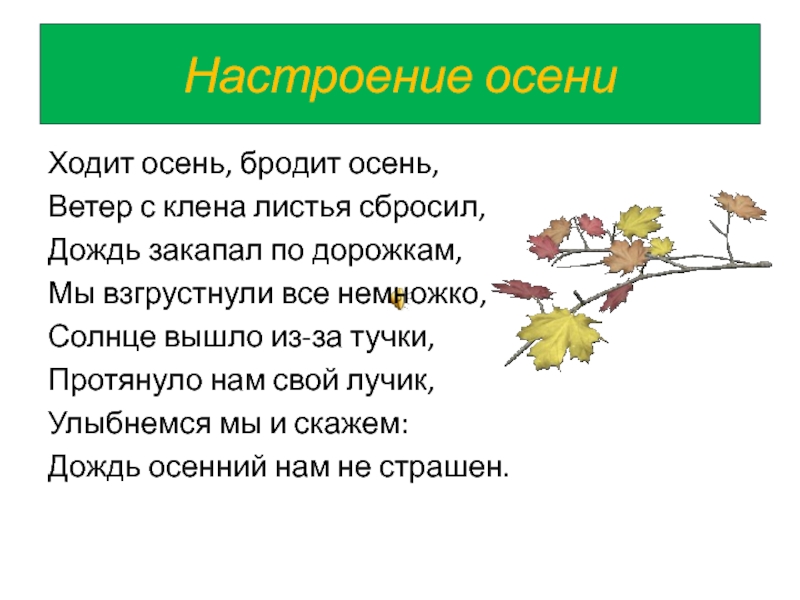 Настроение осени

Ходит осень, бродит осень,
Ветер с клена листья сбросил,
Дождь закапал по дорожкам,
Мы взгрустнули все немножко,
Солнце вышло из-за тучки,
Протянуло нам свой лучик,
Улыбнемся мы и скажем:
Дождь осенний нам не страшен.